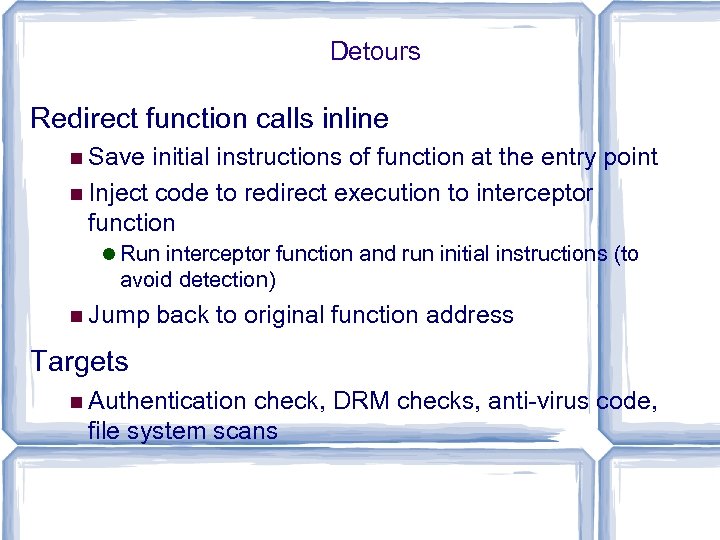 Detours

Redirect function calls inline

■ Save initial instructions of function at the entry point

■ Inject code to redirect execution to interceptor function

● Run interceptor function and run initial instructions (to avoid detection)

■ Jump back to original function address

Targets

■ Authentication check, DRM checks, anti-virus code, file system scans